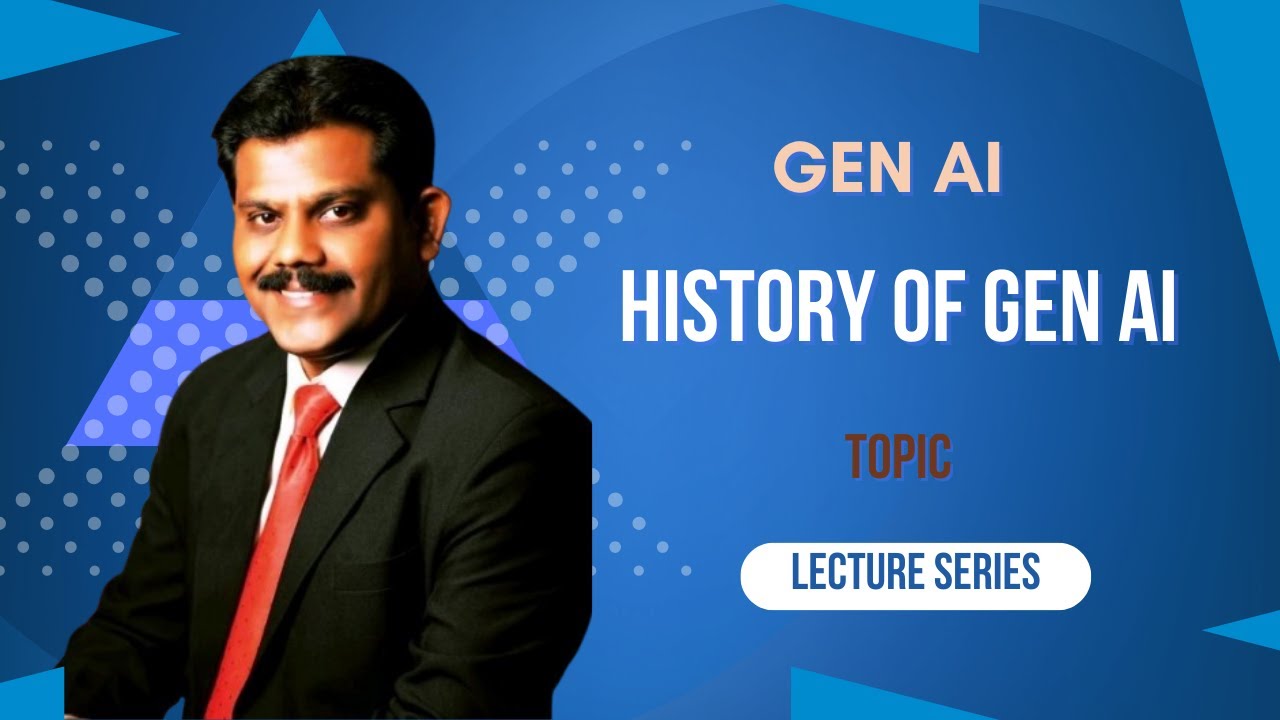 GEN AI

HISTORY OF GEN AI

TOPIC

LECTURE SERIES